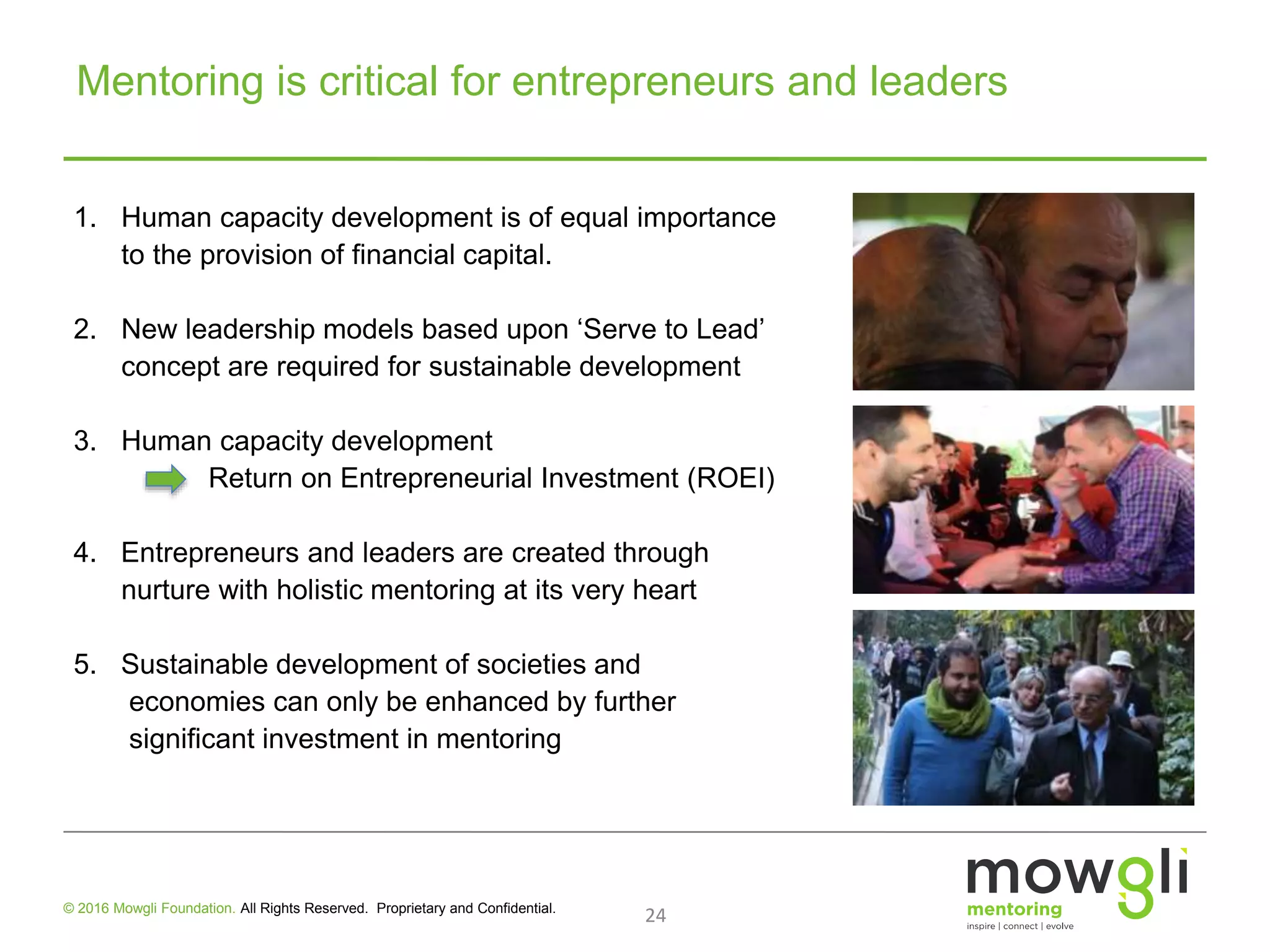 Mentoring is critical for entrepreneurs and leaders

1. Human capacity development is of equal importance to the provision of financial capital.

2. New leadership models based upon ‘Serve to Lead’ concept are required for sustainable development

3. Human capacity development
Return on Entrepreneurial Investment (ROEI)

4. Entrepreneurs and leaders are created through nurture with holistic mentoring at its very heart

5. Sustainable development of societies and economies can only be enhanced by further significant investment in mentoring

© 2016 Mowgli Foundation. All Rights Reserved. Proprietary and Confidential.

24

mowgli
mentoring
inspire | connect | evolve